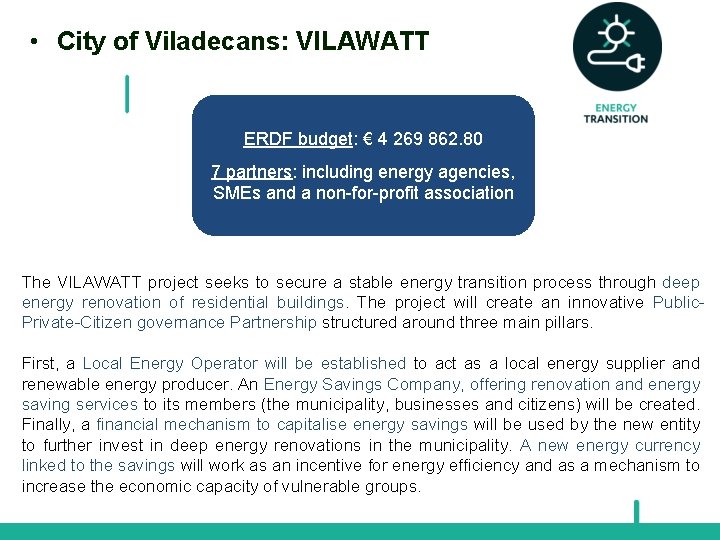 • City of Viladecans: VILAWATT

ENERGY TRANSITION

ERDF budget: € 4 269 862.80

7 partners: including energy agencies, SMEs and a non-for-profit association

The VILAWATT project seeks to secure a stable energy transition process through deep energy renovation of residential buildings. The project will create an innovative Public-Private-Citizen governance Partnership structured around three main pillars.

First, a Local Energy Operator will be established to act as a local energy supplier and renewable energy producer. An Energy Savings Company, offering renovation and energy saving services to its members (the municipality, businesses and citizens) will be created. Finally, a financial mechanism to capitalise energy savings will be used by the new entity to further invest in deep energy renovations in the municipality. A new energy currency linked to the savings will work as an incentive for energy efficiency and as a mechanism to increase the economic capacity of vulnerable groups.